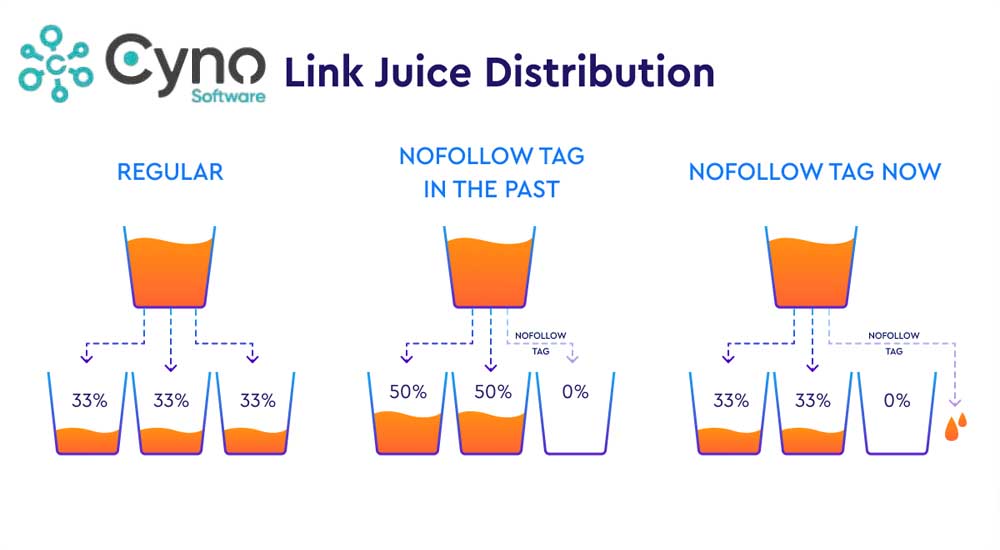 Cyno Software Link Juice Distribution

REGULAR

33% 33% 33%

NOFOLLOW TAG IN THE PAST

NOFOLLOW TAG

50% 50% 0%

NOFOLLOW TAG NOW

NOFOLLOW TAG

33% 33% 0%